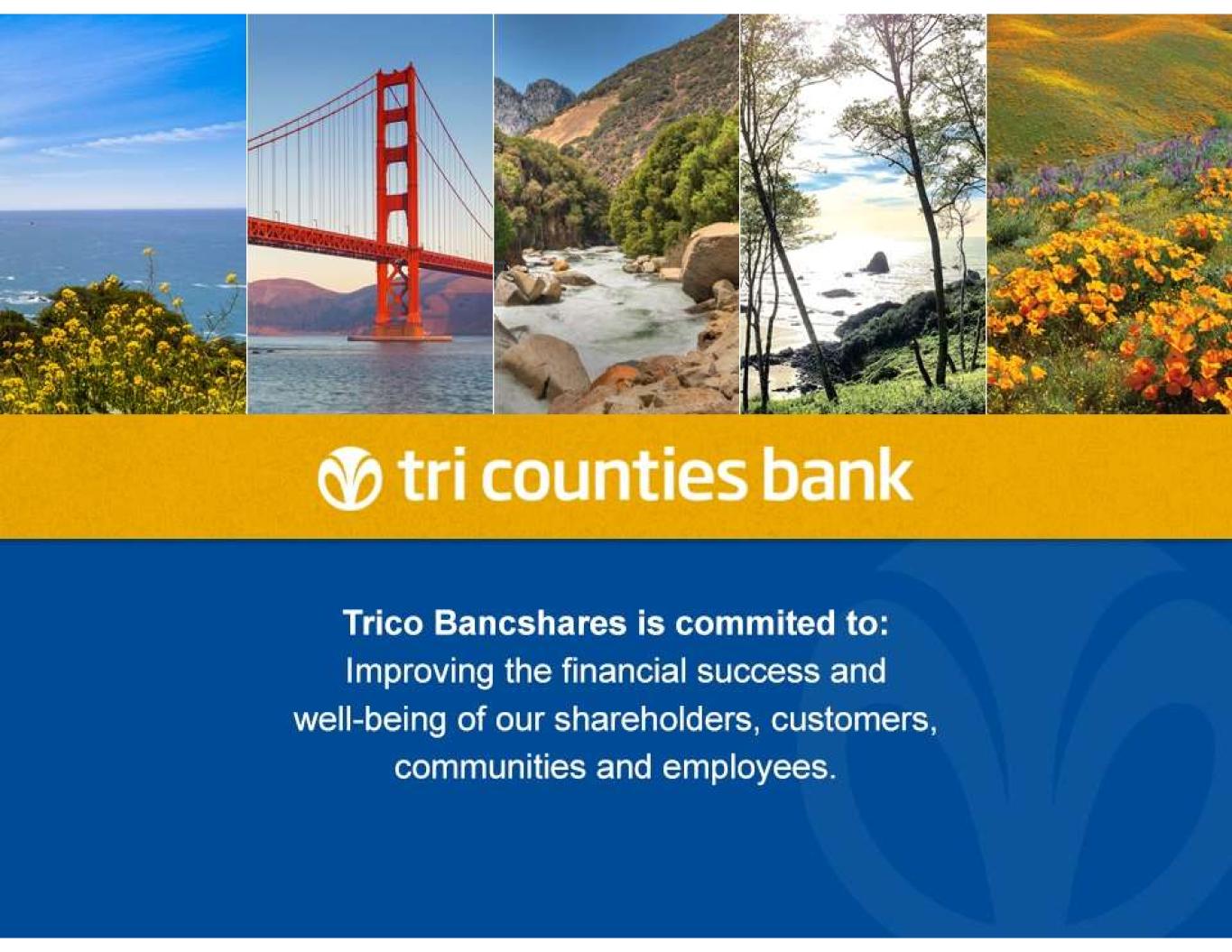 tri counties bank

Trico Bancshares is commited to:
Improving the financial success and well-being of our shareholders, customers, communities and employees.